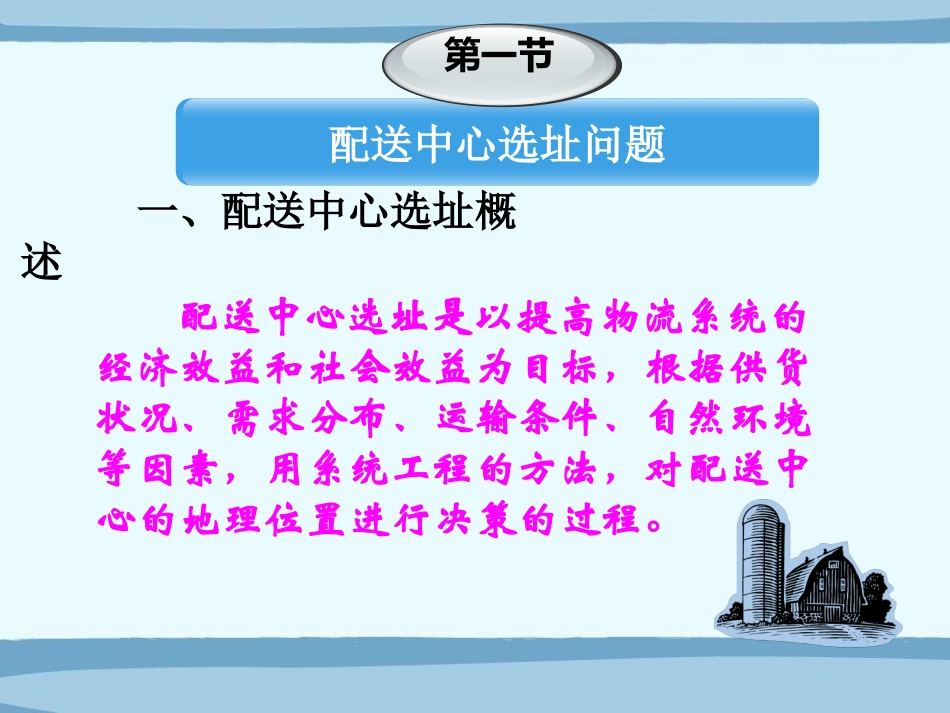 第一节

配送中心选址问题

一、配送中心选址概述

配送中心选址是以提高物流系统的经济效益和社会效益为目标，根据供货状况、需求分布、运输条件、自然环境等因素，用系统工程的方法，对配送中心的地理位置进行决策的过程。